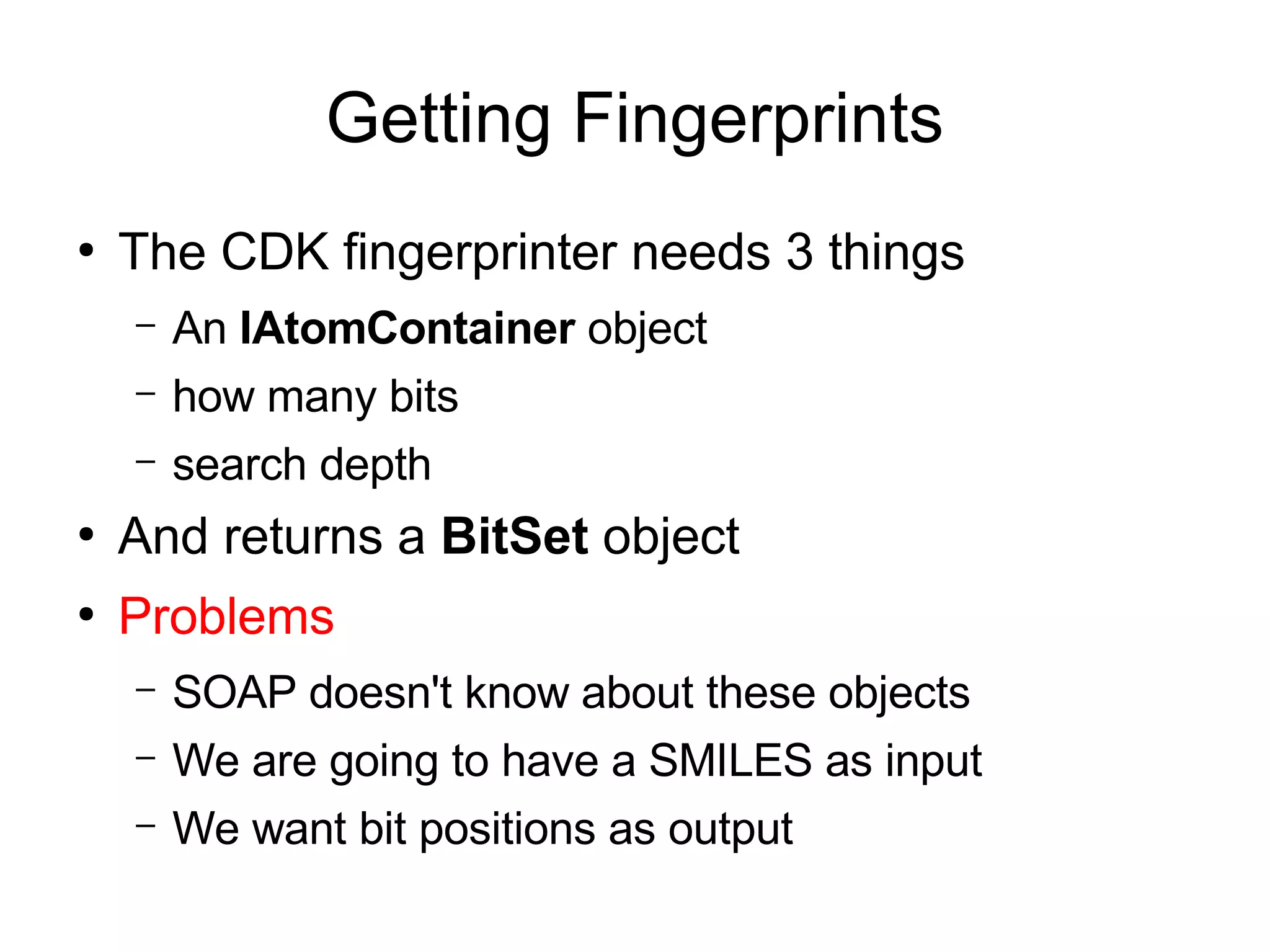 Getting Fingerprints

• The CDK fingerprinter needs 3 things
– An IAtomContainer object
– how many bits
– search depth
• And returns a BitSet object
• Problems
– SOAP doesn't know about these objects
– We are going to have a SMILES as input
– We want bit positions as output